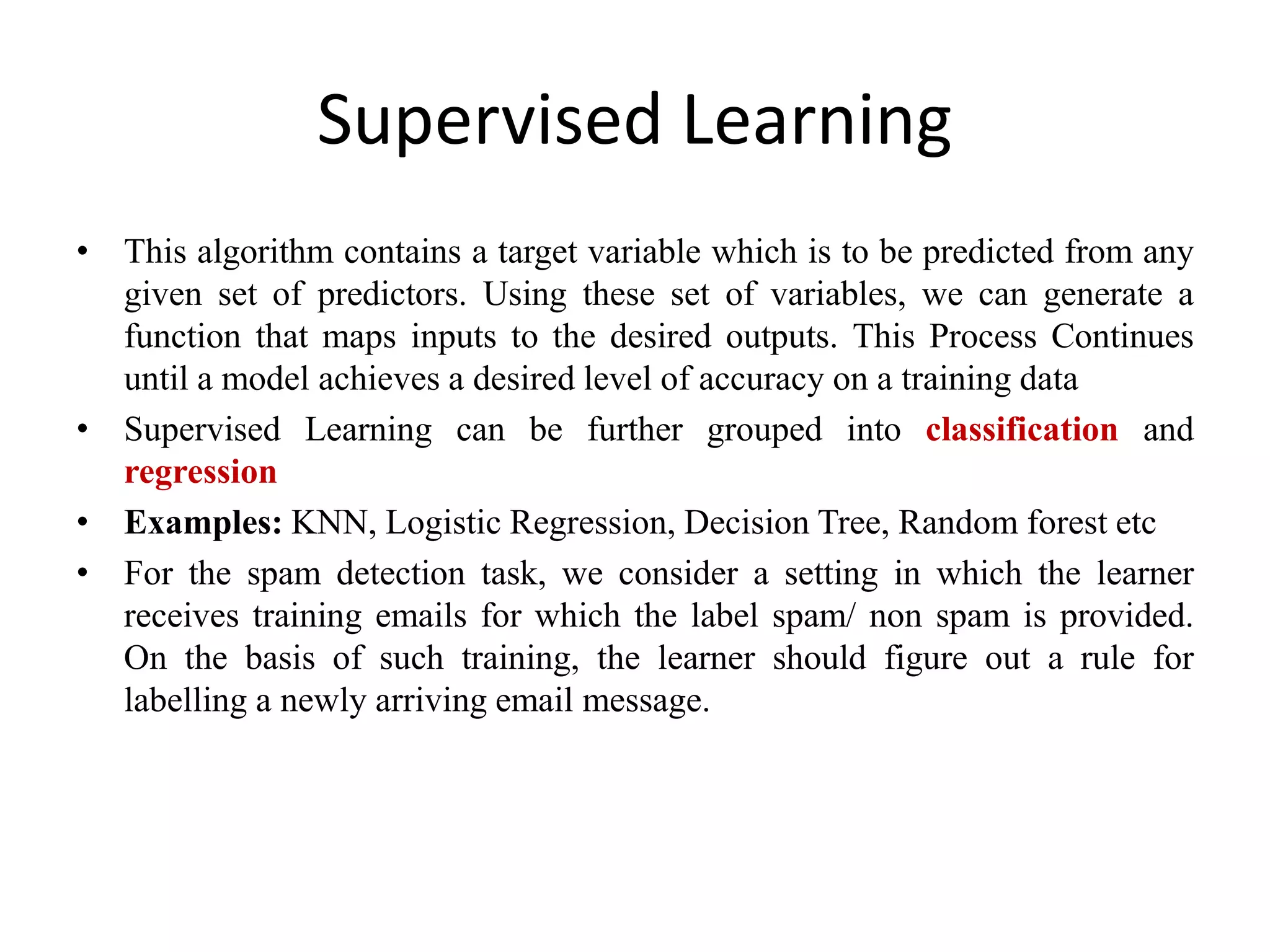 Supervised Learning

• This algorithm contains a target variable which is to be predicted from any given set of predictors. Using these set of variables, we can generate a function that maps inputs to the desired outputs. This Process Continues until a model achieves a desired level of accuracy on a training data

• Supervised Learning can be further grouped into classification and regression

• Examples: KNN, Logistic Regression, Decision Tree, Random forest etc

• For the spam detection task, we consider a setting in which the learner receives training emails for which the label spam/ non spam is provided. On the basis of such training, the learner should figure out a rule for labelling a newly arriving email message.